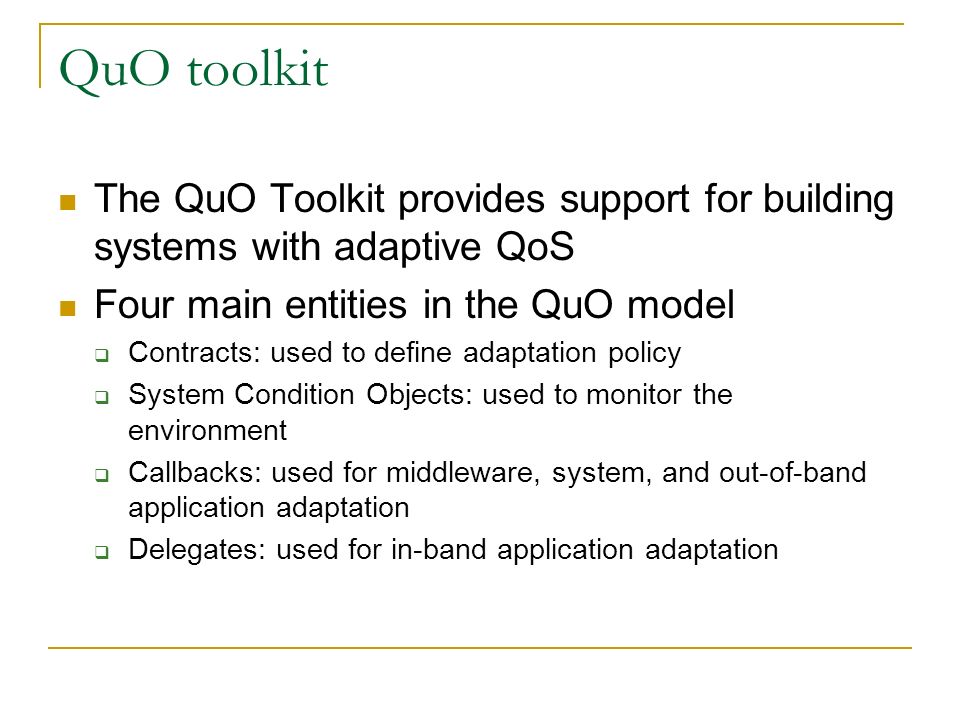 QuO toolkit

- The QuO Toolkit provides support for building systems with adaptive QoS
- Four main entities in the QuO model
  - Contracts: used to define adaptation policy
  - System Condition Objects: used to monitor the environment
  - Callbacks: used for middleware, system, and out-of-band application adaptation
  - Delegates: used for in-band application adaptation